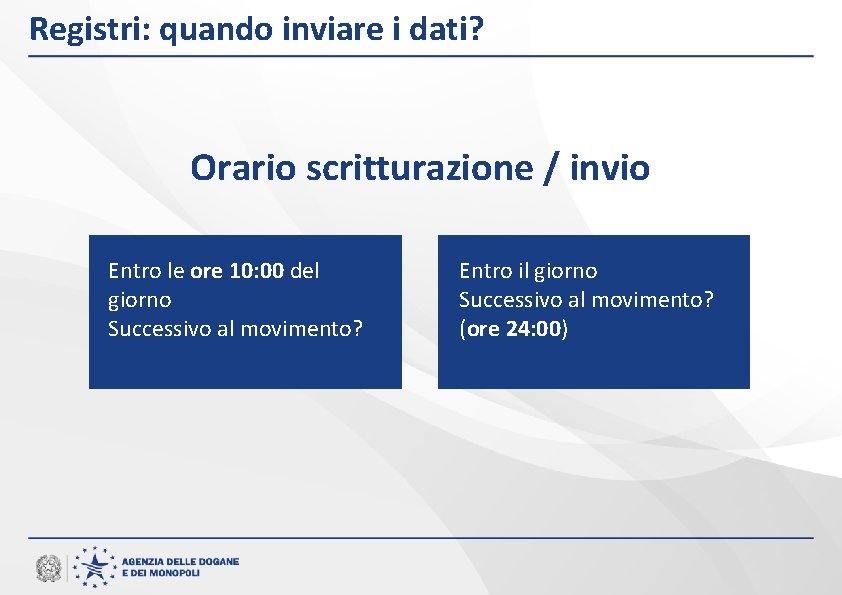 Registri: quando inviare i dati?

Orario scritturazione / invio

Entro le ore 10:00 del giorno
Successivo al movimento?

Entro il giorno
Successivo al movimento?
(ore 24:00)

AGENZIA DELLE DOGANE E DEI MONOPOLI